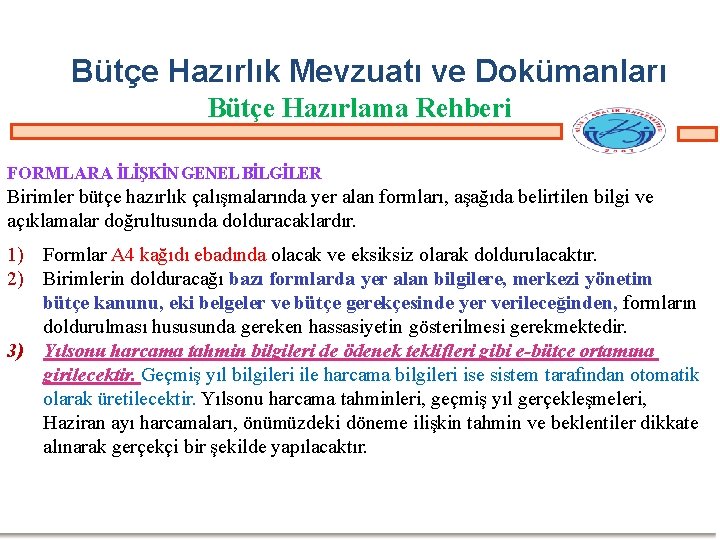 Bütçe Hazırlık Mevzuatı ve Dokümanları

Bütçe Hazırlama Rehberi

FORMLARA İLİŞKİN GENEL BİLGİLER

Birimler bütçe hazırlık çalışmalarında yer alan formları, aşağıda belirtilen bilgi ve açıklamalar doğrultusunda dolduracaklardır.

1) Formlar A4 kağıdı ebadında olacak ve eksiksiz olarak doldurulacaktır.

2) Birimlerin dolduracağı bazı formlarda yer alan bilgilere, merkezi yönetim bütçe kanunu, eki belgeler ve bütçe gerekçesinde yer verileceğinden, formların doldurulması hususunda gereken hassasiyetin gösterilmesi gerekmektedir.

3) Yılsonu harcama tahmin bilgileri de ödenek teklifleri gibi e-bütçe ortamına girilecektir. Geçmiş yıl bilgileri ile harcama bilgileri ise sistem tarafından otomatik olarak üretilecektir. Yılsonu harcama tahminleri, geçmiş yıl gerçekleşmeleri, Haziran ayı harcamaları, önümüzdeki döneme ilişkin tahmin ve beklentiler dikkate alınarak gerçekçi bir şekilde yapılacaktır.